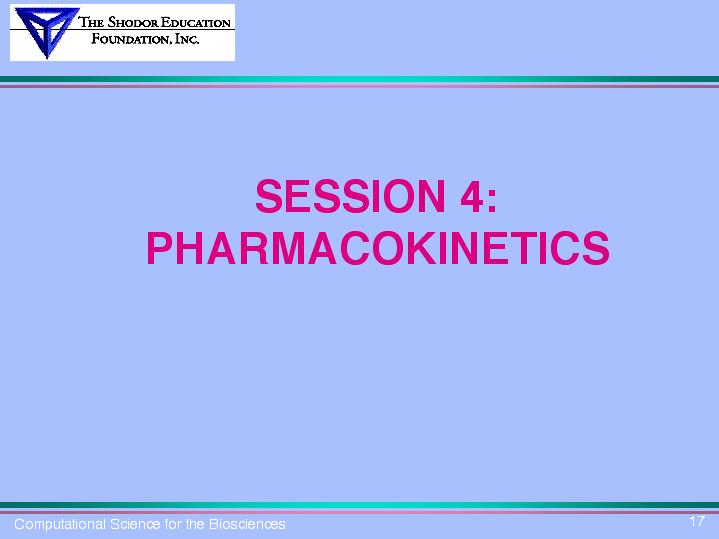 THE SHODOR EDUCATION FOUNDATION, INC.

SESSION 4:
PHARMACOKINETICS

Computational Science for the Biosciences

17